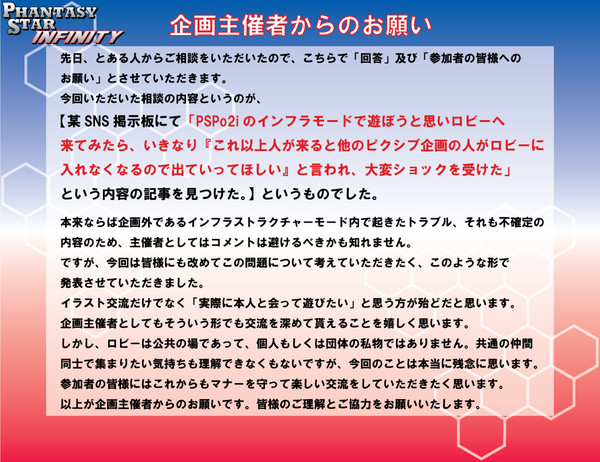 PHANTASY STAR INFINITY

企画主催者からのお願い

先日、とある人からご相談をいただいたので、こちらで「回答」及び「参加者の皆様へのお願い」とさせていただきます。
今回いただいた相談の内容というのが、
【某 SNS 掲示板にて「PSPo2i のインフラモードで遊ぼうと思いロビーへ来てみたら、いきなり『これ以上人が来ると他のピクシブ企画の人がロビーに入れなくなるので出ていってほしい』と言われ、大変ショックを受けた」という内容の記事を見つけた。】というものでした。

本来ならば企画外であるインフラストラクチャーモード内で起きたトラブル、それも不確定の内容のため、主催者としてはコメントは避けるべきかも知れません。
ですが、今回は皆様にも改めてこの問題について考えていただきたく、このような形で発表させていただきました。
イラスト交流だけでなく「実際に本人と会って遊びたい」と思う方が殆どだと思います。
企画主催者としてもそういう形でも交流を深めて貰えることを嬉しく思います。
しかし、ロビーは公共の場であって、個人もしくは団体の私物ではありません。共通の仲間同士で集まりたい気持ちも理解できなくもないですが、今回のことは本当に残念に思います。
参加者の皆様にはこれからもマナーを守って楽しい交流をしていただきたく思います。
以上が企画主催者からのお願いです。皆様のご理解とご協力をお願いいたします。